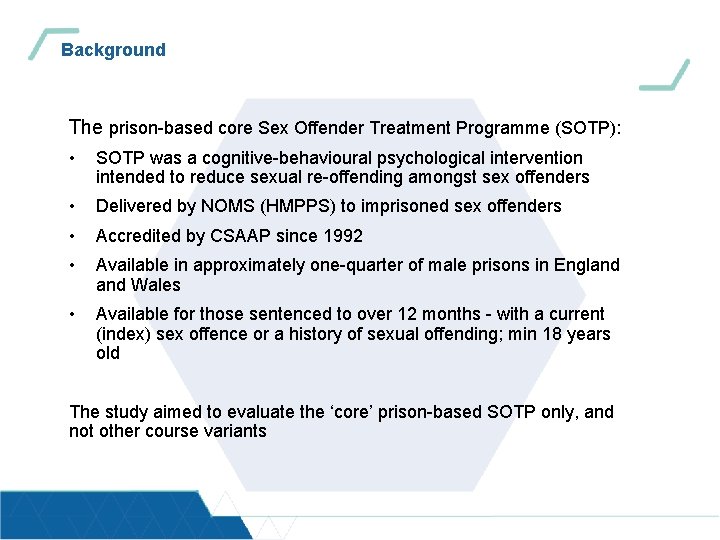 Background

The prison-based core Sex Offender Treatment Programme (SOTP):

• SOTP was a cognitive-behavioural psychological intervention intended to reduce sexual re-offending amongst sex offenders

• Delivered by NOMS (HMPPS) to imprisoned sex offenders

• Accredited by CSAAP since 1992

• Available in approximately one-quarter of male prisons in England and Wales

• Available for those sentenced to over 12 months - with a current (index) sex offence or a history of sexual offending; min 18 years old

The study aimed to evaluate the ‘core’ prison-based SOTP only, and not other course variants